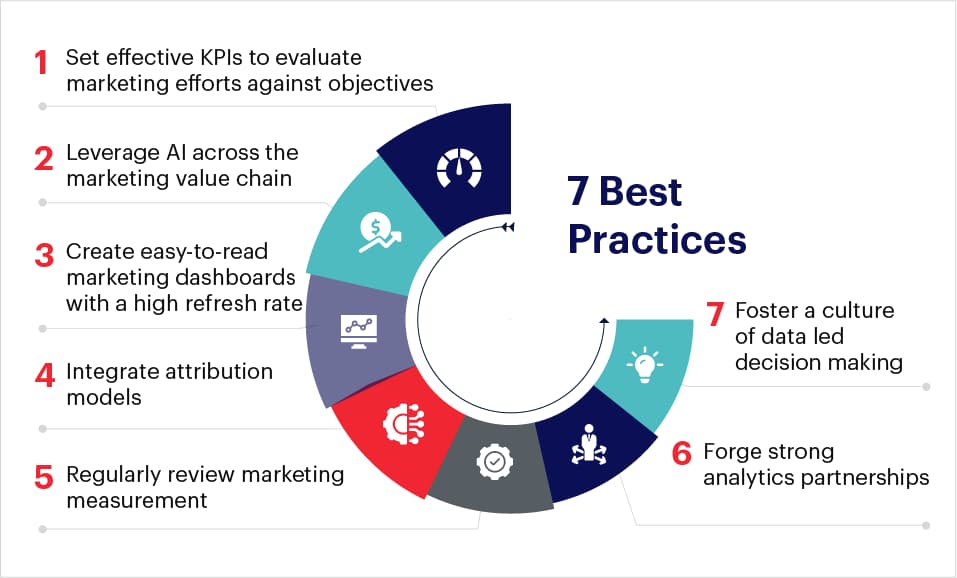 1 Set effective KPIs to evaluate marketing efforts against objectives

2 Leverage AI across the marketing value chain

3 Create easy-to-read marketing dashboards with a high refresh rate

4 Integrate attribution models

5 Regularly review marketing measurement

7 Best Practices

7 Foster a culture of data led decision making

6 Forge strong analytics partnerships